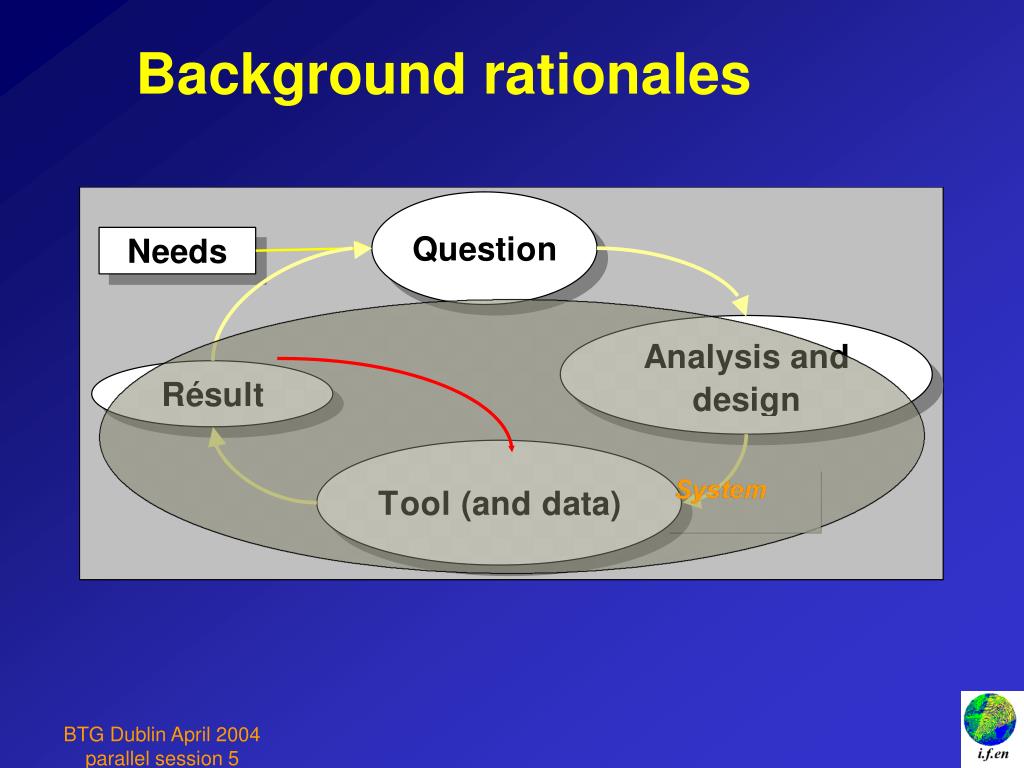 Background rationales

Needs

Question

Analysis and design

Résult

Tool (and data)

System

BTG Dublin April 2004
parallel session 5

i.f.en